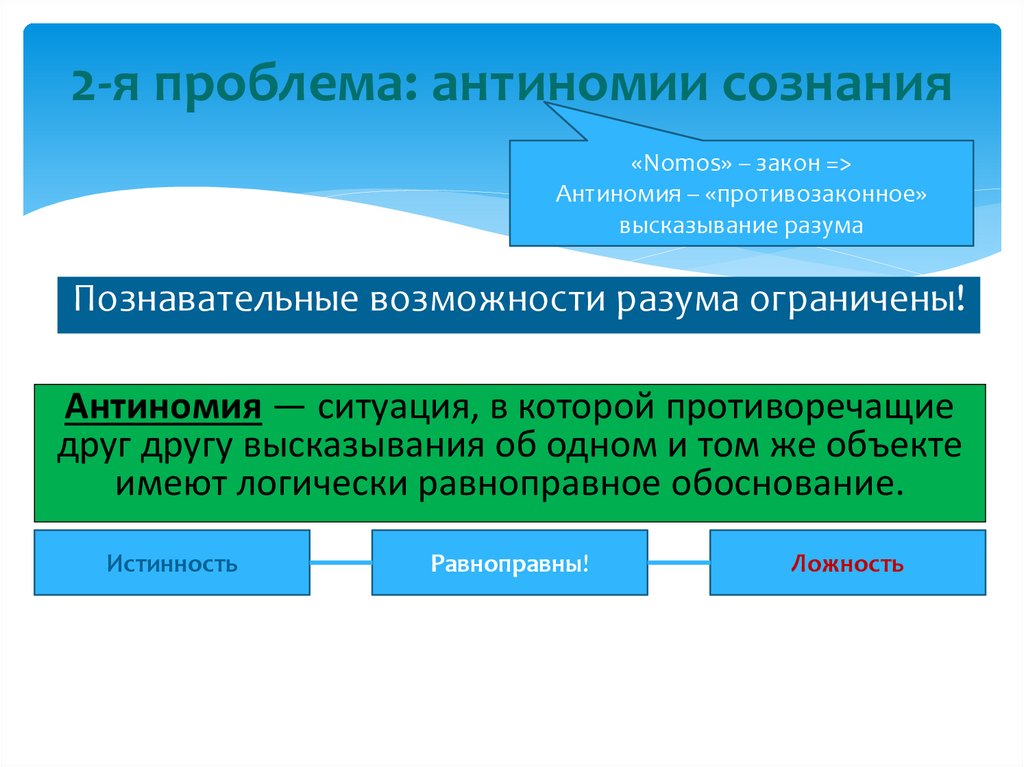 2-я проблема: антиномии сознания

«Nomos» – закон =>
Антиномия – «противозаконное» высказывание разума

Познавательные возможности разума ограничены!

Антиномия — ситуация, в которой противоречащие друг другу высказывания об одном и том же объекте имеют логически равноправное обоснование.

Истинность

Равноправны!

Ложность